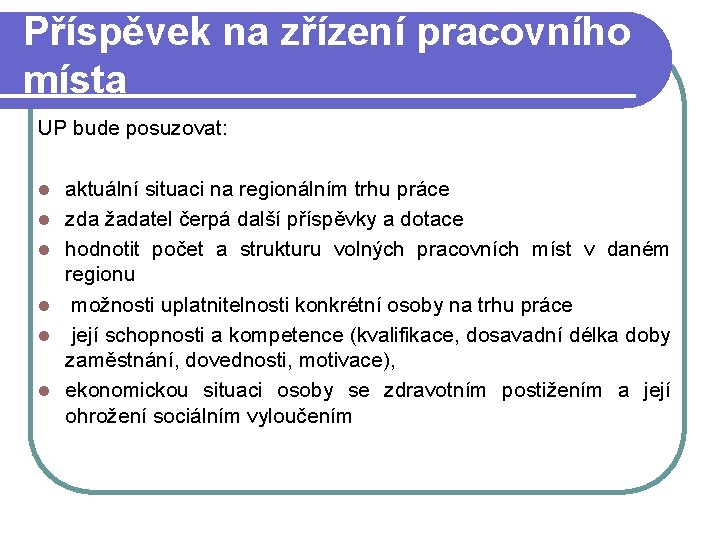 Příspěvek na zřízení pracovního místa

UP bude posuzovat:

- aktuální situaci na regionálním trhu práce
- zda žadatel čerpá další příspěvky a dotace
- hodnotit počet a strukturu volných pracovních míst v daném regionu
- možnosti uplatnitelnosti konkrétní osoby na trhu práce
- její schopnosti a kompetence (kvalifikace, dosavadní délka doby zaměstnání, dovednosti, motivace),
- ekonomickou situaci osoby se zdravotním postižením a její ohrožení sociálním vyloučením